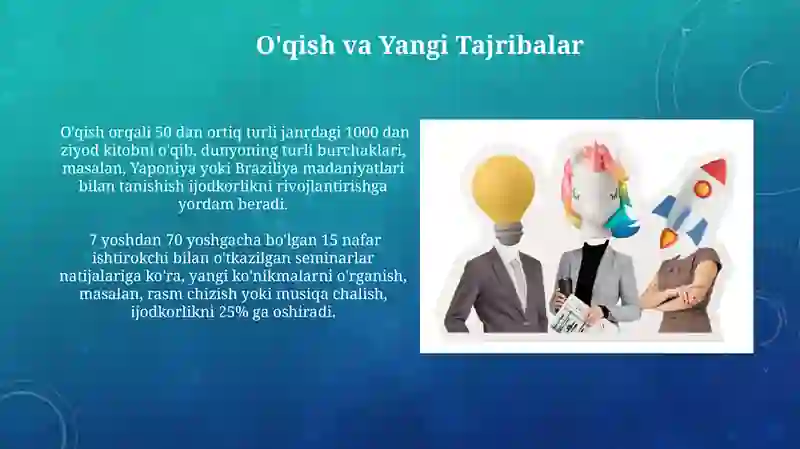 O'qish va Yangi Tajribalar

O'qish orqali 50 dan ortiq turli janrdagi 1000 dan ziyod kitobni o'qib, dunyoning turli burchaklari, masalan, Yaponiya yoki Braziliya madaniyatlari bilan tanishish ijodkorlikni rivojlantirishga yordam beradi.

7 yoshdan 70 yoshgacha bo'lgan 15 nafar ishtirokchi bilan o'tkazilgan seminarlar natijalariga ko'ra, yangi ko'nikmalarni o'rganish, masalan, rasm chizish yoki musiqa chalish, ijodkorlikni 25% ga oshiradi.